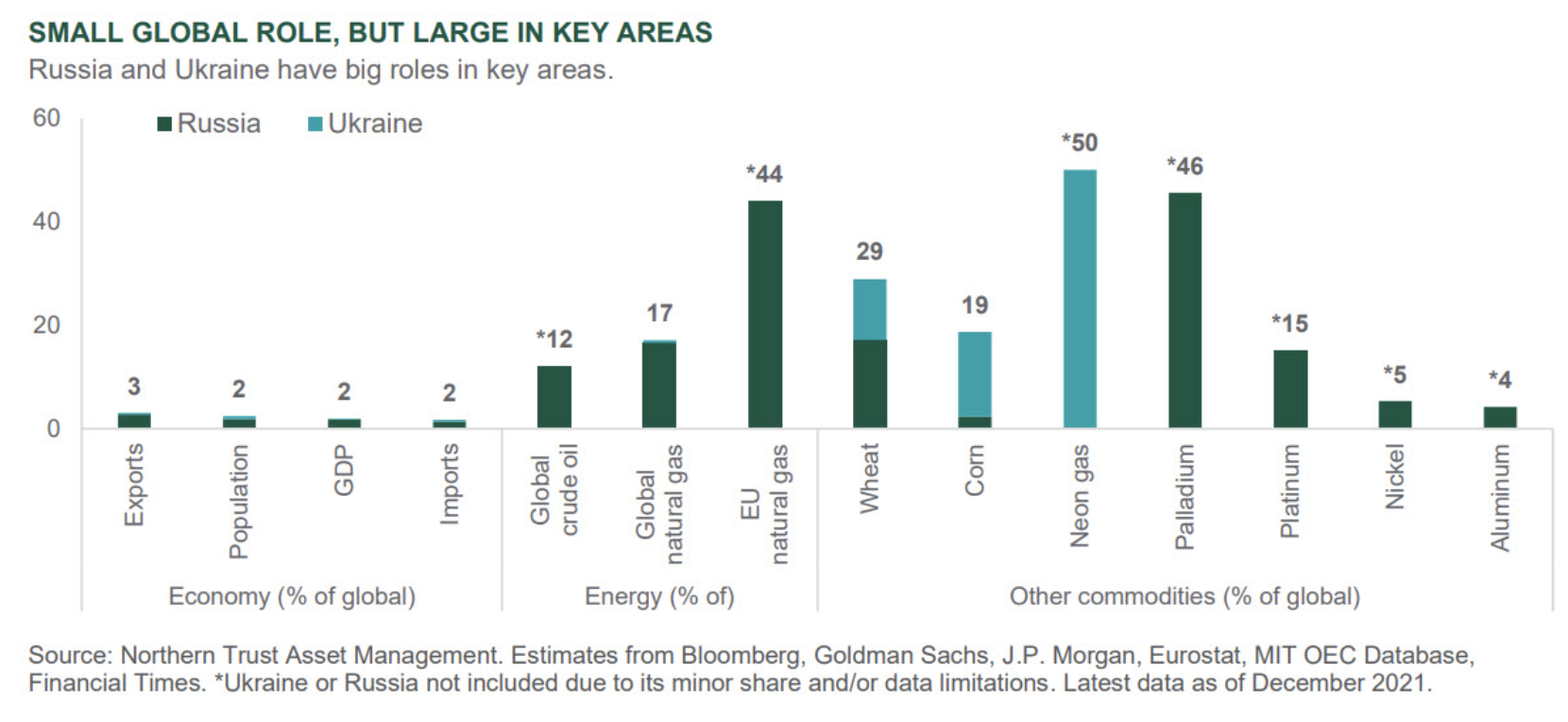 SMALL GLOBAL ROLE, BUT LARGE IN KEY AREAS
Russia and Ukraine have big roles in key areas.

60
40
20
0

Russia Ukraine

3
2
2
2
*12
17
*44
29
19
*50
*46
*15
*5
*4

Exports
Population
GDP
Imports
Global crude oil
Global natural gas
EU natural gas
Wheat
Corn
Neon gas
Palladium
Platinum
Nickel
Aluminum

Economy (% of global)
Energy (% of)
Other commodities (% of global)

Source: Northern Trust Asset Management. Estimates from Bloomberg, Goldman Sachs, J.P. Morgan, Eurostat, MIT OEC Database, Financial Times. *Ukraine or Russia not included due to its minor share and/or data limitations. Latest data as of December 2021.